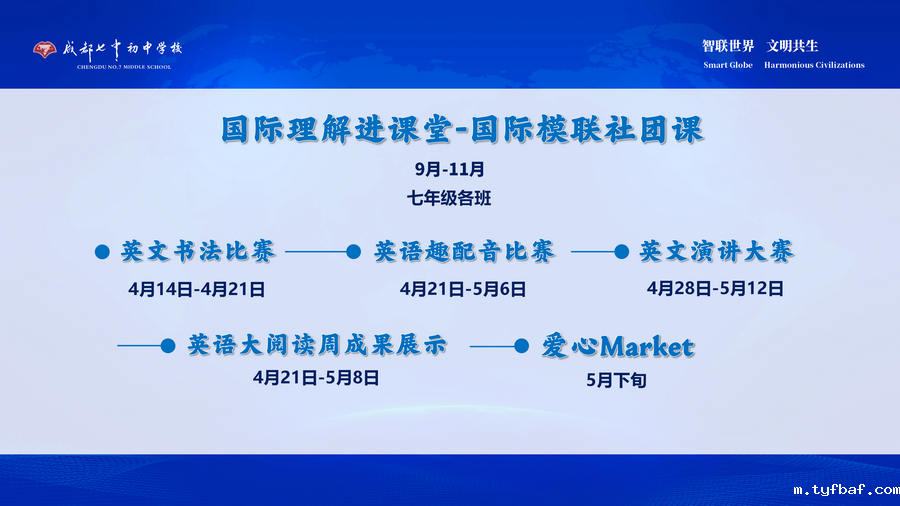 成都七中初中学校
CHENGDU NO.7 MIDDLE SCHOOL

智联世界 文明共生
Smart Globe Harmonious Civilizations

国际理解进课堂-国际模联社团课

9月-11月
七年级各班

英文书法比赛
4月14日-4月21日

英语趣配音比赛
4月21日-5月6日

英文演讲大赛
4月28日-5月12日

英语大阅读周成果展示
4月21日-5月8日

爱心Market
5月下旬

m.tyfbaf.com